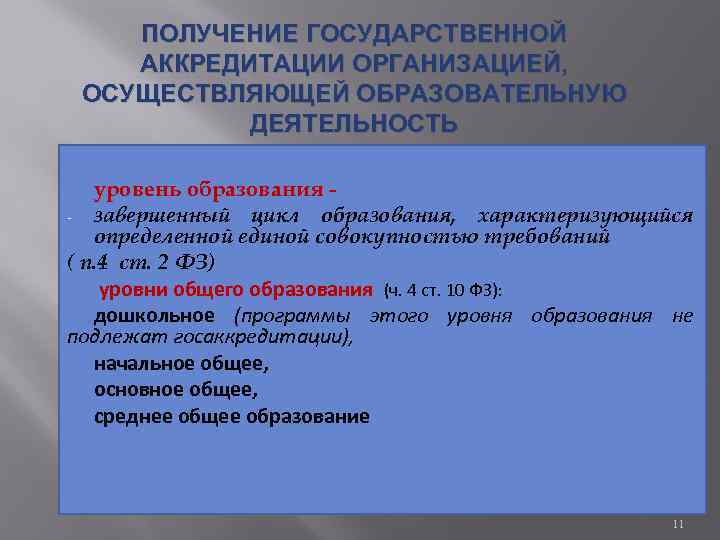 ПОЛУЧЕНИЕ ГОСУДАРСТВЕННОЙ АККРЕДИТАЦИИ ОРГАНИЗАЦИЕЙ, ОСУЩЕСТВЛЯЮЩЕЙ ОБРАЗОВАТЕЛЬНУЮ ДЕЯТЕЛЬНОСТЬ

уровень образования -

- завершенный цикл образования, характеризующийся определенной единой совокупностью требований

( п.4 ст. 2 ФЗ)

уровни общего образования (ч. 4 ст. 10 ФЗ):

дошкольное (программы этого уровня образования не подлежат госаккредитации),

начальное общее,

основное общее,

среднее общее образование

11